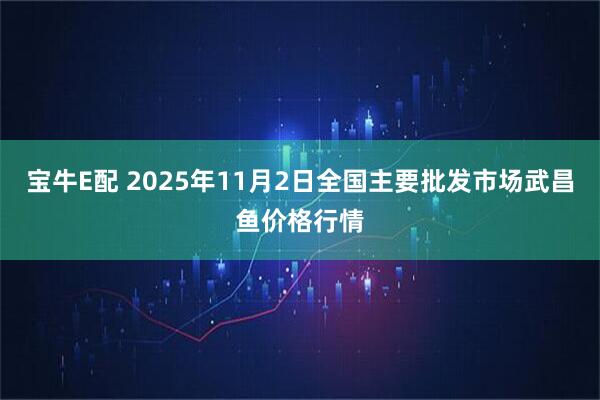 宝牛E配 2025年11月2日全国主要批发市场武昌鱼价格行情